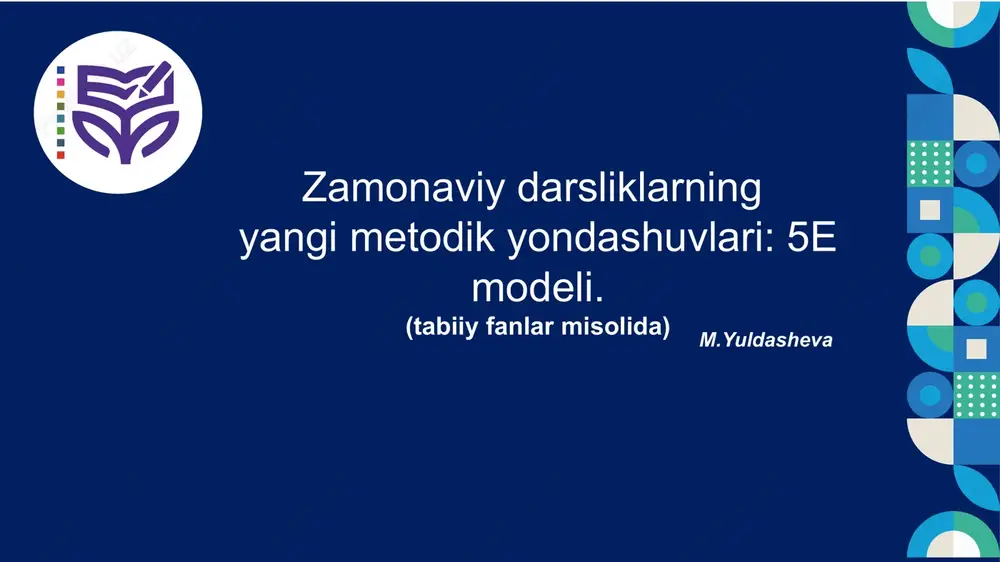 Zamonaviy darsliklarning yangi metodik yondashuvlari: 5E modeli.

(tabiiy fanlar misolida)

M.Yuldasheva